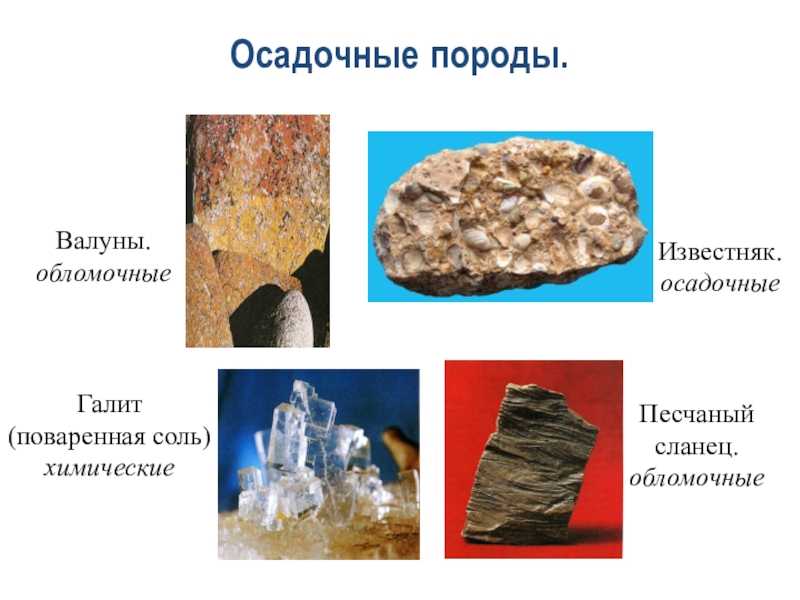 Осадочные породы.

Валуны.
обломочные

Известняк.
осадочные

Галит
(поваренная соль)
химические

Песчаный
сланец.
обломочные